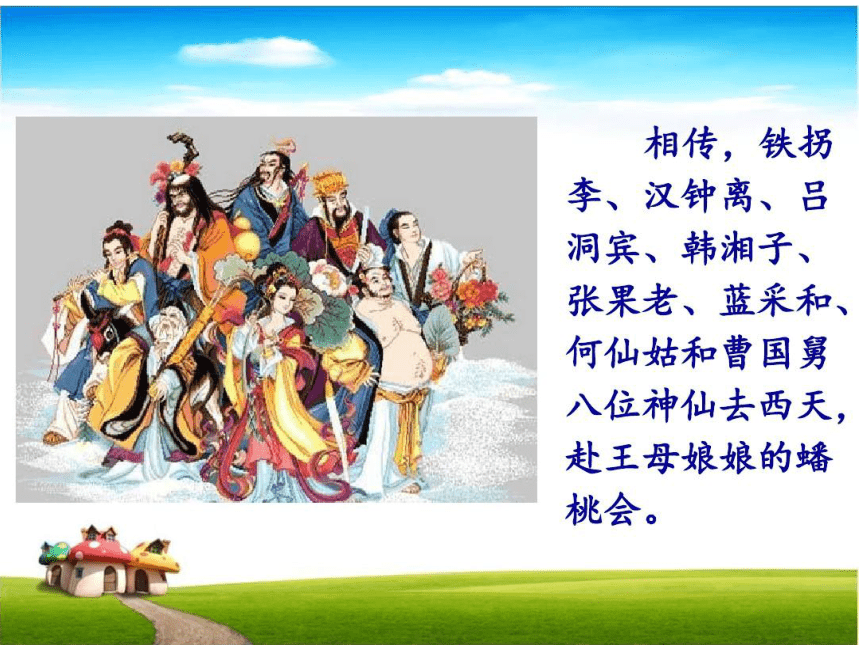 相传，铁拐李、汉钟离、吕洞宾、韩湘子、张果老、蓝采和、何仙姑和曹国舅八位神仙去西天，赴王母娘娘的蟠桃会。